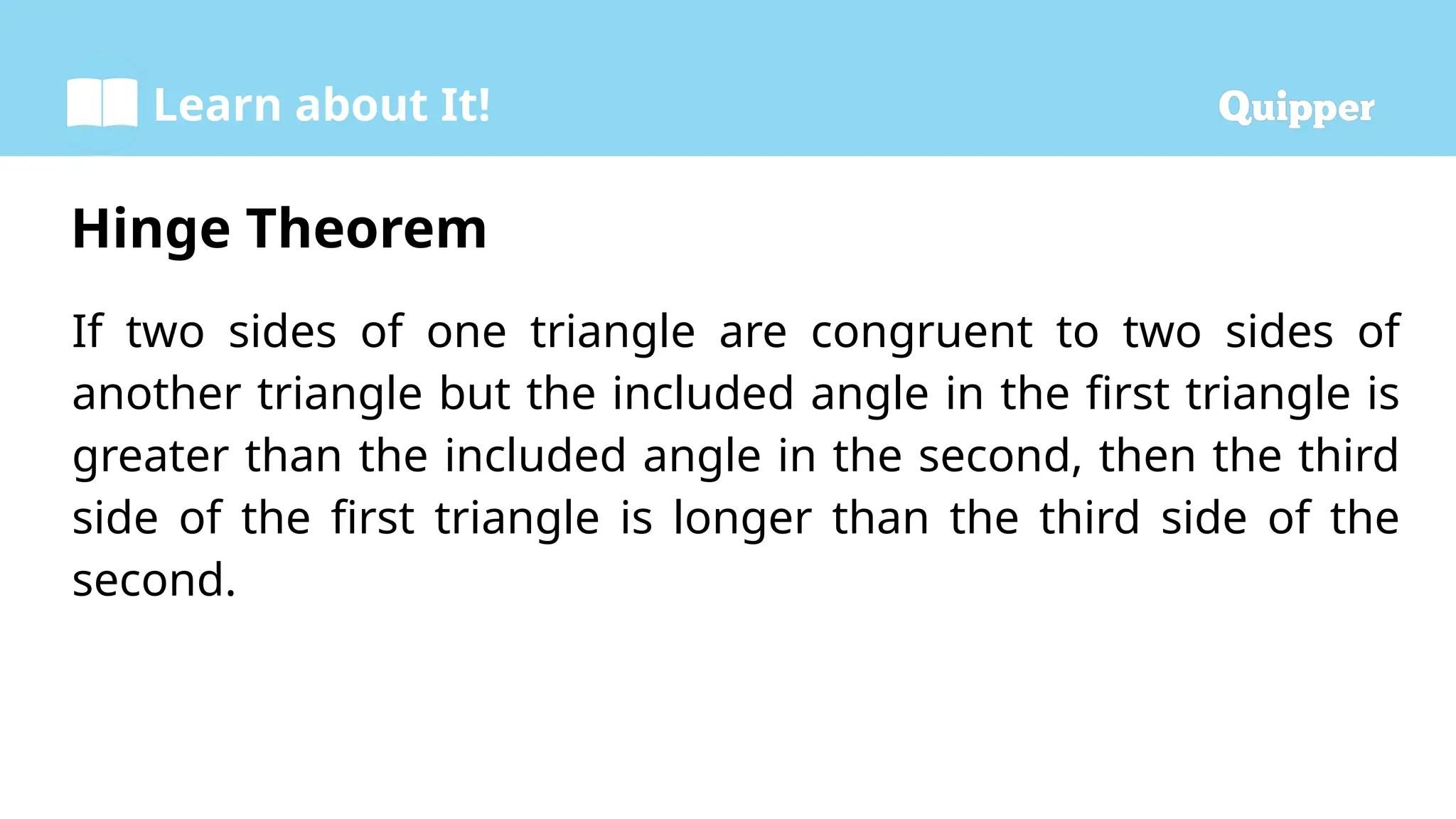 Learn about It!

Quipper

Hinge Theorem

If two sides of one triangle are congruent to two sides of another triangle but the included angle in the first triangle is greater than the included angle in the second, then the third side of the first triangle is longer than the third side of the second.